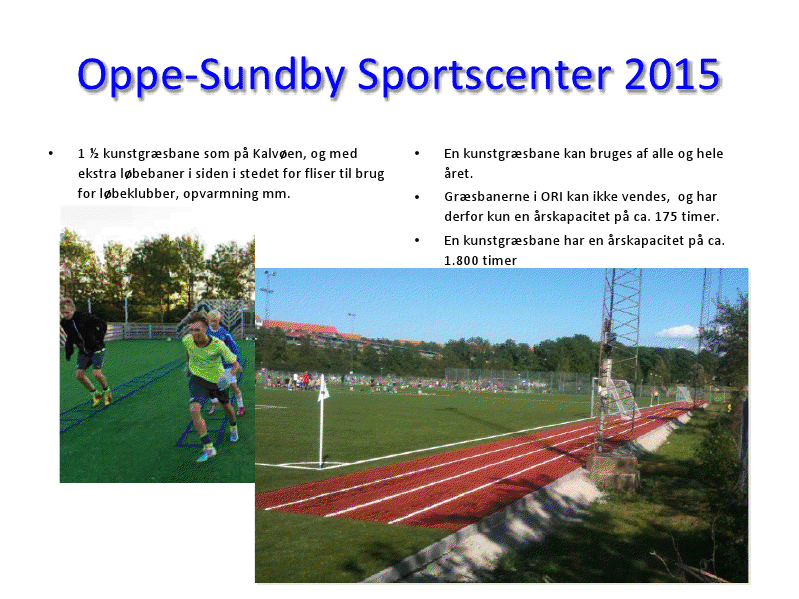 Oppe-Sundby Sportscenter 2015

• 1 ½ kunstgræsbane som på Kalvøen, og med ekstra løbebaner i siden i stedet for fliser til brug for løbeklubber, opvarmning mm.

• En kunstgræsbane kan bruges af alle og hele året.

• Græsbanerne i ORI kan ikke vendes, og har derfor kun en årskapacitet på ca. 175 timer.

• En kunstgræsbane har en årskapacitet på ca. 1.800 timer